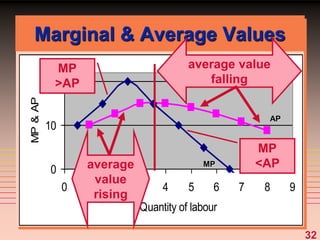 Marginal & Average Values

MP >AP

average value falling

MP & AP

10

0

AP

MP

MP <AP

average value rising

0

4

5

6

7

8

9

Quantity of labour

32